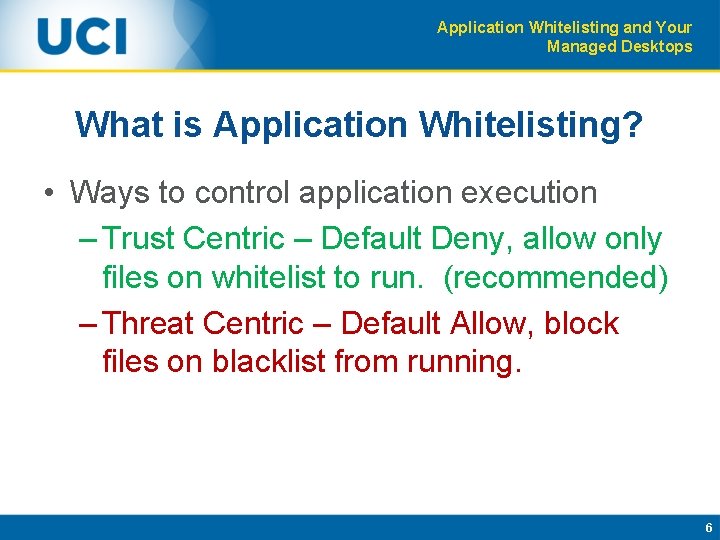 UCI

Application Whitelisting and Your Managed Desktops

What is Application Whitelisting?

• Ways to control application execution
– Trust Centric – Default Deny, allow only files on whitelist to run. (recommended)
– Threat Centric – Default Allow, block files on blacklist from running.

6